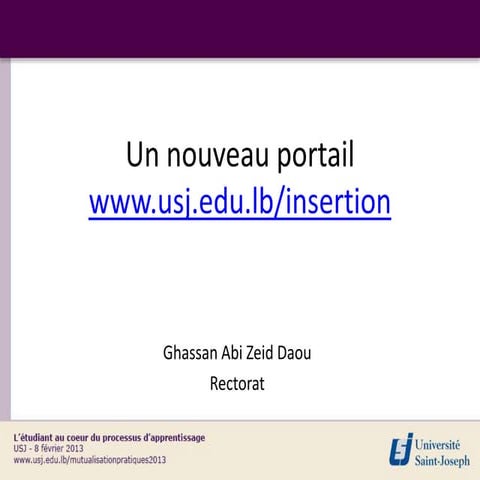 Un nouveau portail
www.usj.edu.lb/insertion

Ghassan Abi Zeid Daou
Rectorat

L'étudiant au coeur du processus d'apprentissage
USJ - 8 février 2013
www.usj.edu.lb/mutualisationpratiques2013

Université Saint-Joseph